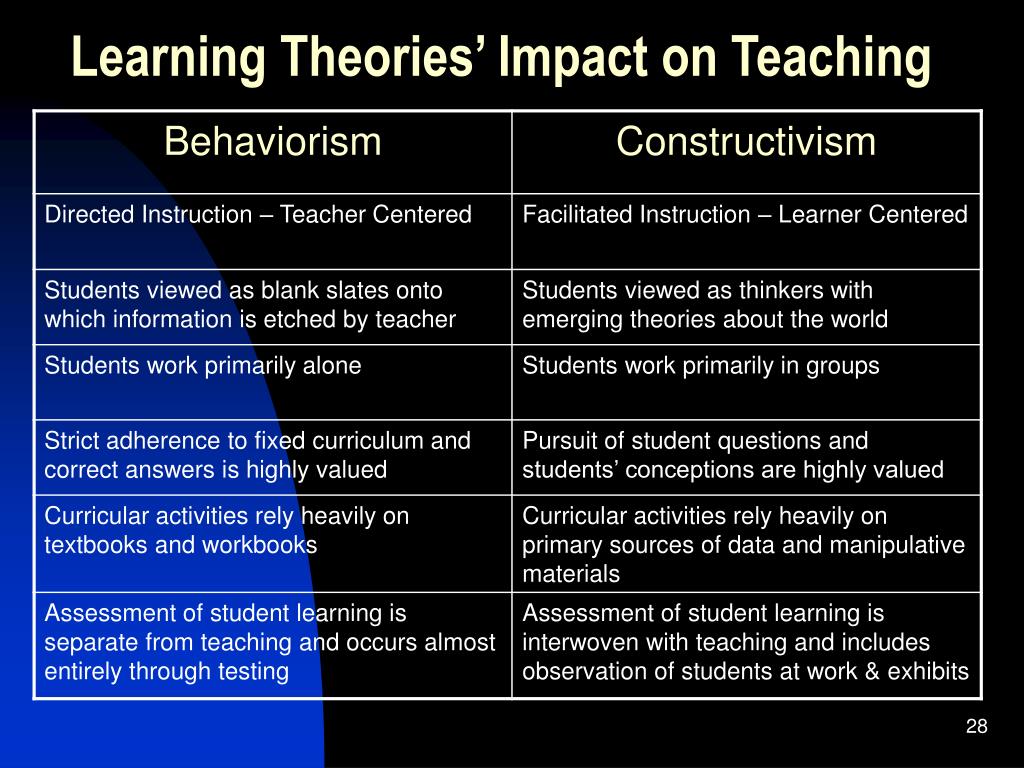 Learning Theories’ Impact on Teaching

| Behaviorism | Constructivism |
|---|---|
| Directed Instruction – Teacher Centered | Facilitated Instruction – Learner Centered |
| Students viewed as blank slates onto which information is etched by teacher | Students viewed as thinkers with emerging theories about the world |
| Students work primarily alone | Students work primarily in groups |
| Strict adherence to fixed curriculum and correct answers is highly valued | Pursuit of student questions and students’ conceptions are highly valued |
| Curricular activities rely heavily on textbooks and workbooks | Curricular activities rely heavily on primary sources of data and manipulative materials |
| Assessment of student learning is separate from teaching and occurs almost entirely through testing | Assessment of student learning is interwoven with teaching and includes observation of students at work & exhibits |

28